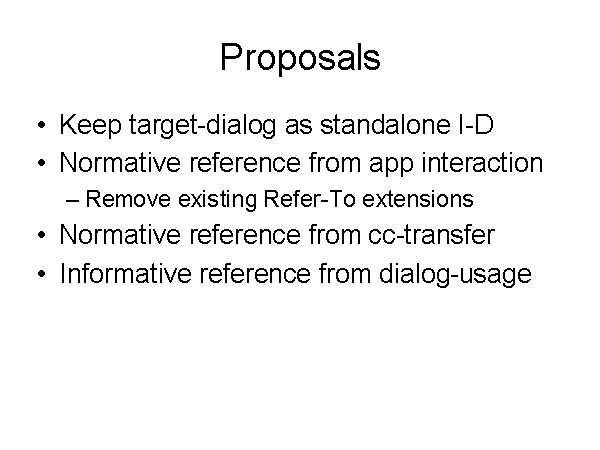 Proposals

• Keep target-dialog as standalone I-D
• Normative reference from app interaction
– Remove existing Refer-To extensions
• Normative reference from cc-transfer
• Informative reference from dialog-usage